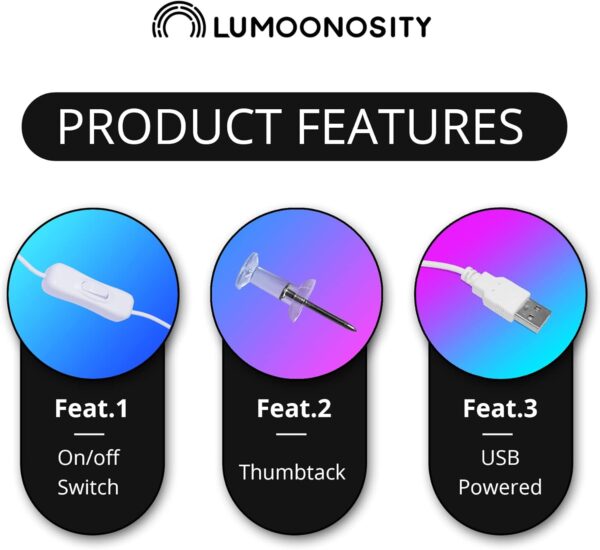 LUMOONOSITY

PRODUCT FEATURES

Feat.1
On/off Switch

Feat.2
Thumbtack

Feat.3
USB Powered